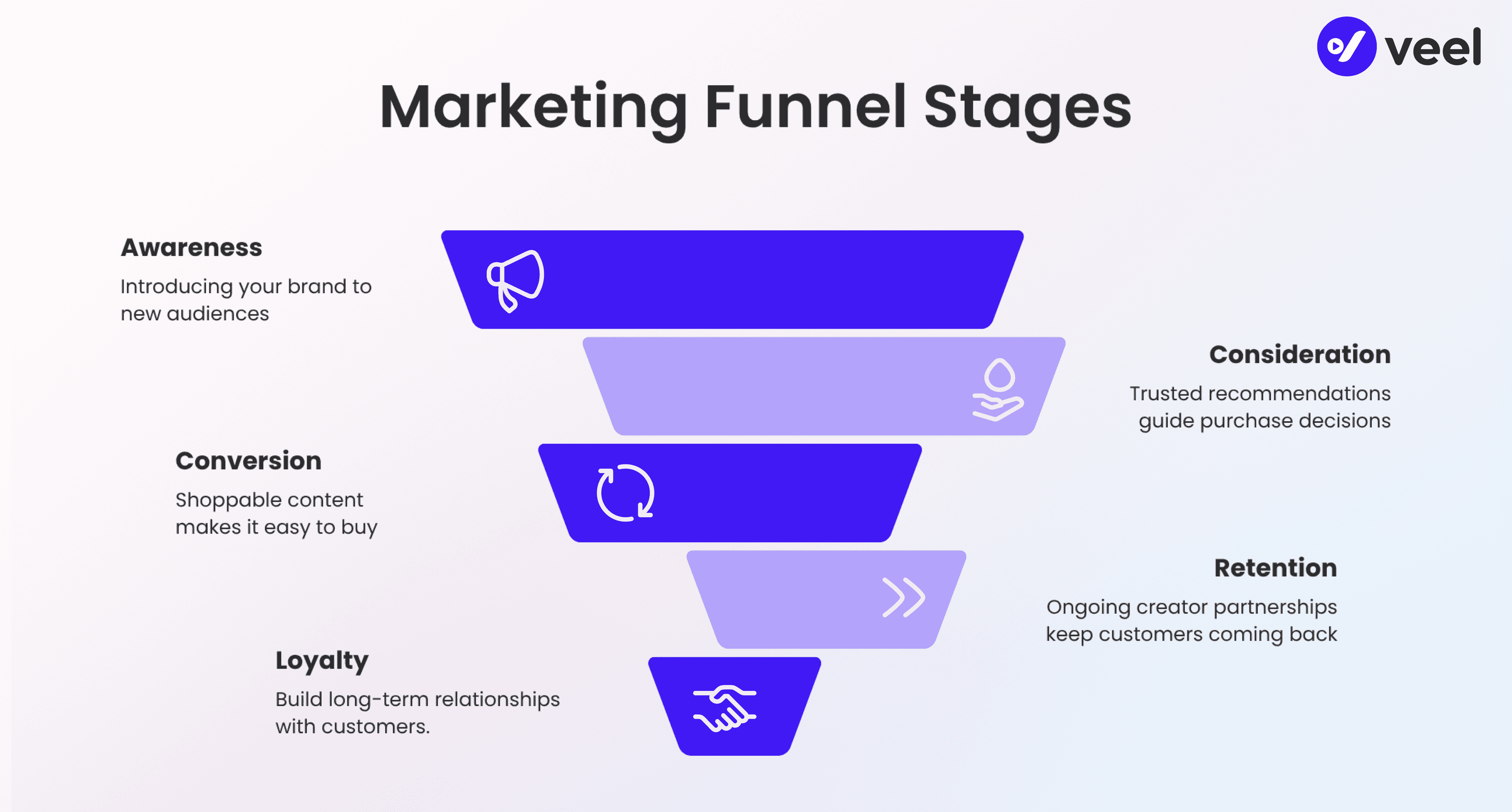 veel

Marketing Funnel Stages

Awareness

Introducing your brand to new audiences

Consideration

Trusted recommendations guide purchase decisions

Conversion

Shoppable content makes it easy to buy

Retention

Ongoing creator partnerships keep customers coming back

Loyalty

Build long-term relationships with customers.